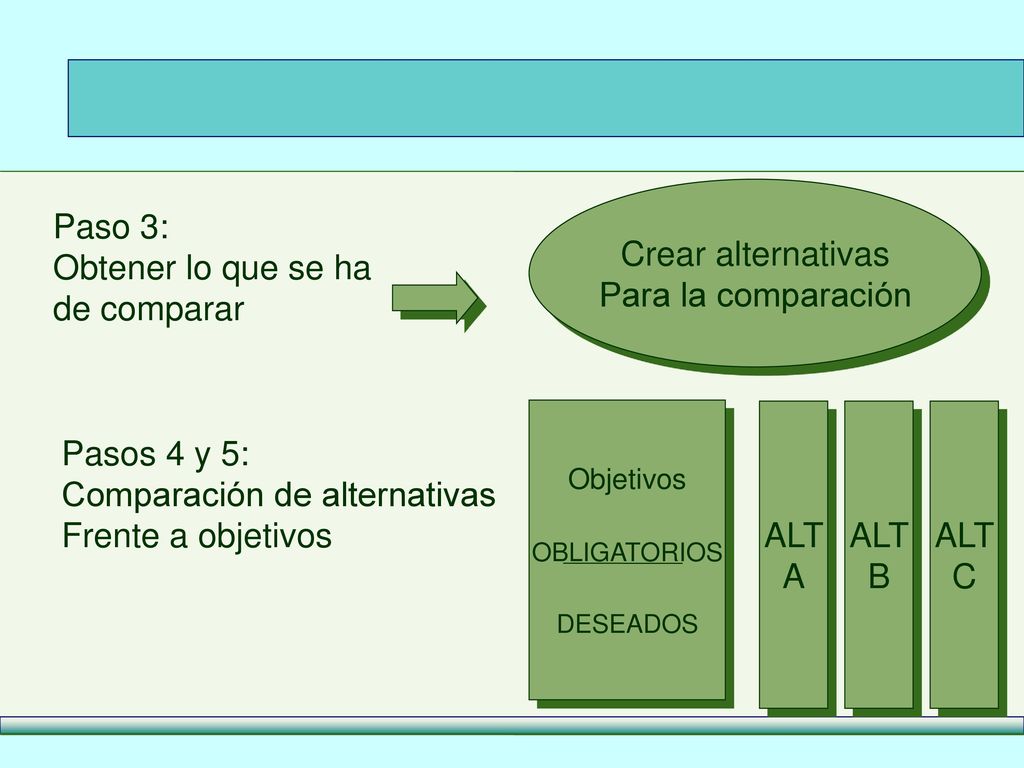 Paso 3:
Obtener lo que se ha de comparar

Crear alternativas
Para la comparación

Pasos 4 y 5:
Comparación de alternativas
Frente a objetivos

Objetivos

OBLIGATORIOS

DESEADOS

ALT
A

ALT
B

ALT
C